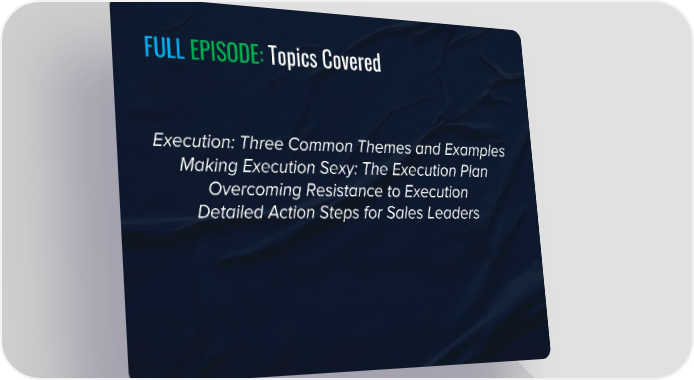 FULL EPISODE: Topics Covered

Execution: Three Common Themes and Examples
Making Execution Sexy: The Execution Plan
Overcoming Resistance to Execution
Detailed Action Steps for Sales Leaders